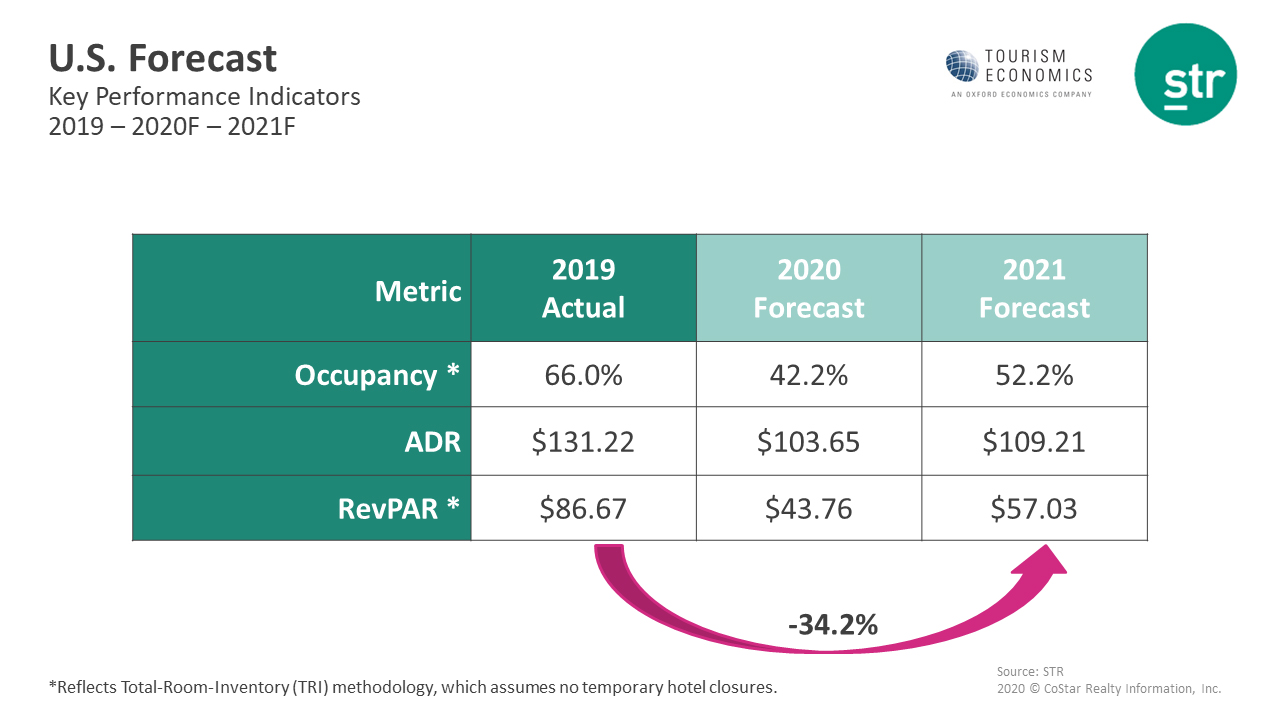 U.S. Forecast
Key Performance Indicators
2019 – 2020F – 2021F

TOURISM ECONOMICS
AN OXFORD ECONOMICS COMPANY

str

| Metric | 2019 Actual | 2020 Forecast | 2021 Forecast |
|---|---|---|---|
| Occupancy * | 66.0% | 42.2% | 52.2% |
| ADR | \$131.22 | \$103.65 | \$109.21 |
| RevPAR * | \$86.67 | \$43.76 | \$57.03 |

-34.2%

*Reflects Total-Room-Inventory (TRI) methodology, which assumes no temporary hotel closures.

Source: STR
2020 © CoStar Realty Information, Inc.